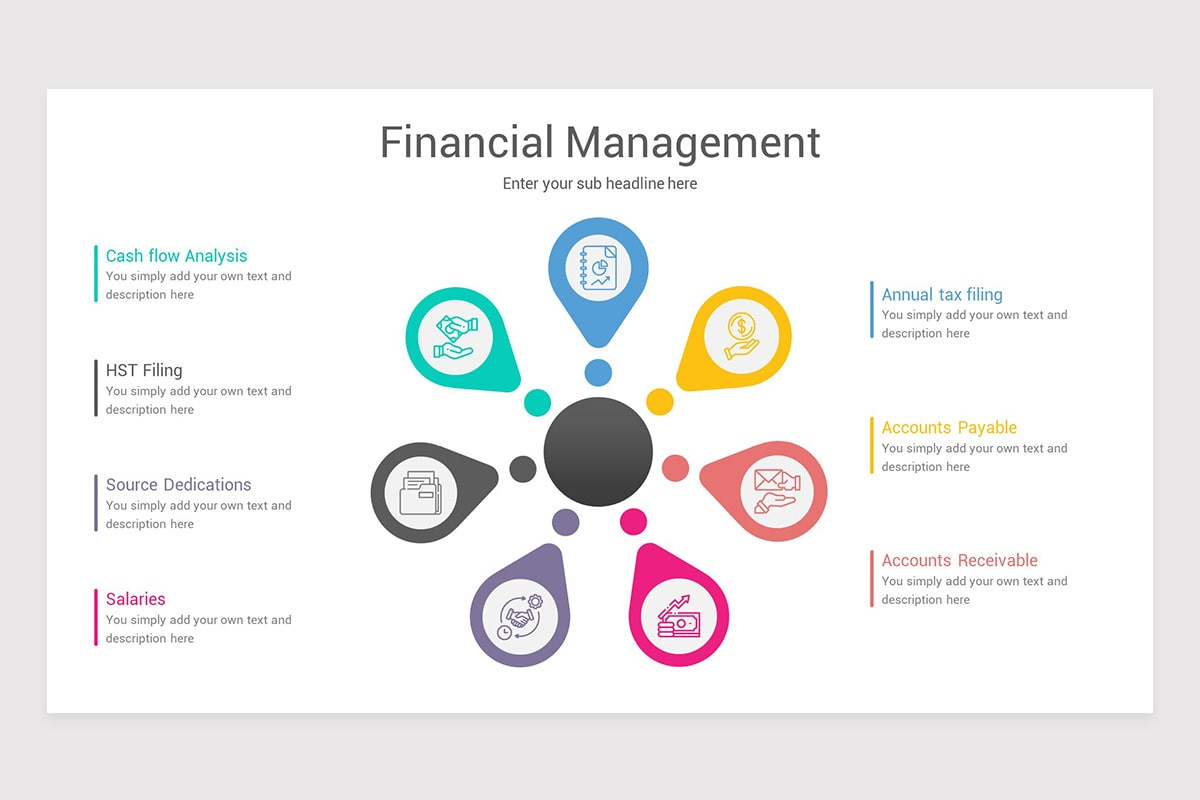 Financial Management

Enter your sub headline here

Cash flow Analysis
You simply add your own text and description here

HST Filing
You simply add your own text and description here

Source Dedications
You simply add your own text and description here

Salaries
You simply add your own text and description here

Annual tax filing
You simply add your own text and description here

Accounts Payable
You simply add your own text and description here

Accounts Receivable
You simply add your own text and description here